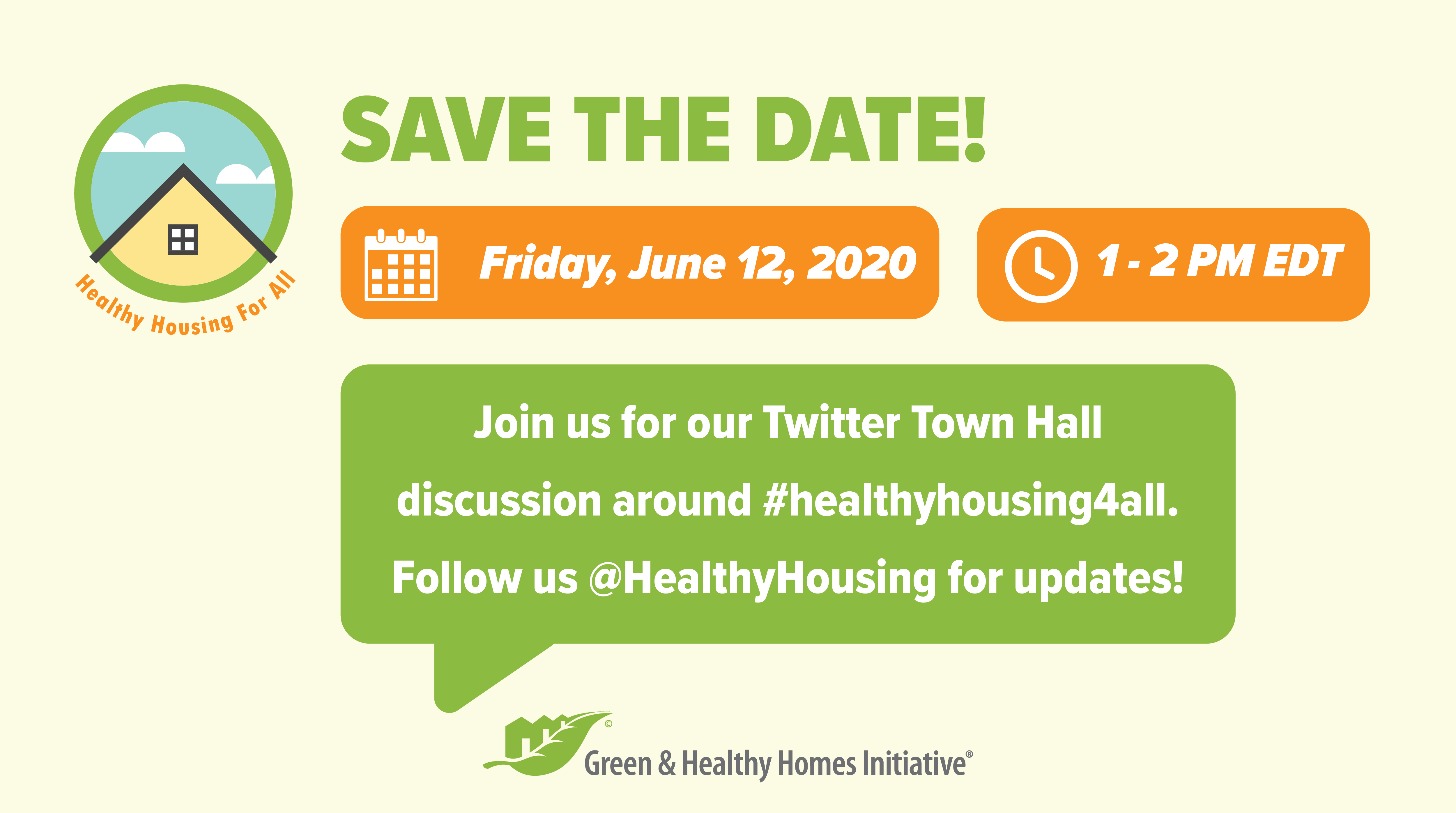 Healthy Housing For All

SAVE THE DATE!

Friday, June 12, 2020

1 - 2 PM EDT

Join us for our Twitter Town Hall discussion around #healthyhousing4all. Follow us @HealthyHousing for updates!

Green & Healthy Homes Initiative®